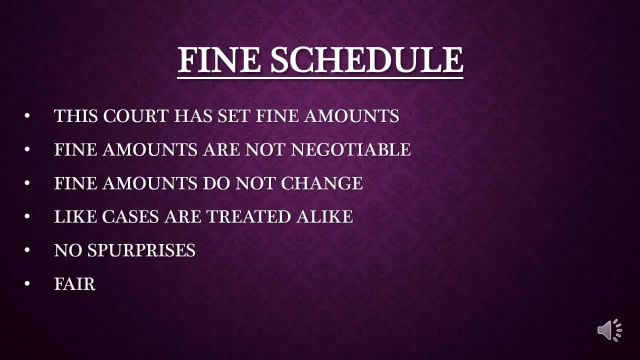 FINE SCHEDULE

• THIS COURT HAS SET FINE AMOUNTS
• FINE AMOUNTS ARE NOT NEGOTIABLE
• FINE AMOUNTS DO NOT CHANGE
• LIKE CASES ARE TREATED ALIKE
• NO SPURPRISES
• FAIR